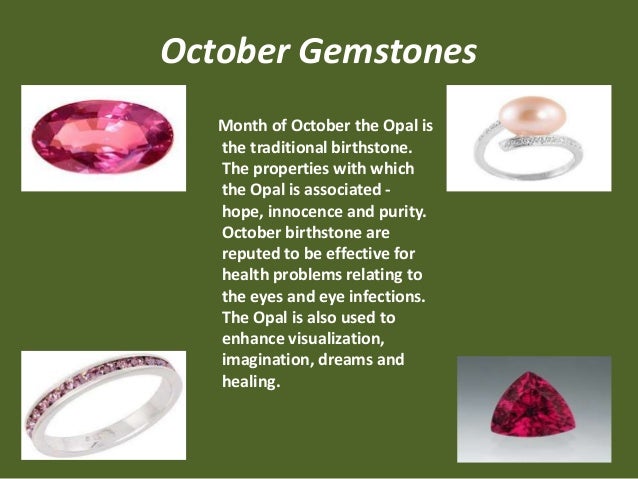 October Gemstones

Month of October the Opal is the traditional birthstone. The properties with which the Opal is associated - hope, innocence and purity. October birthstone are reputed to be effective for health problems relating to the eyes and eye infections. The Opal is also used to enhance visualization, imagination, dreams and healing.